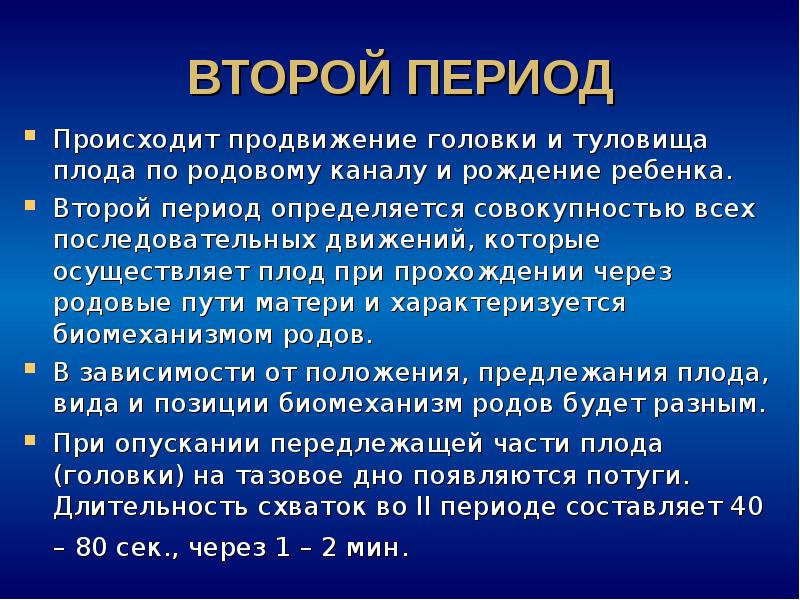 ВТОРОЙ ПЕРИОД

Происходит продвижение головки и туловища плода по родовому каналу и рождение ребенка.

Второй период определяется совокупностью всех последовательных движений, которые осуществляет плод при прохождении через родовые пути матери и характеризуется биомеханизмом родов.

В зависимости от положения, предлежания плода, вида и позиции биомеханизм родов будет разным.

При опускании передлежащей части плода (головки) на тазовое дно появляются потуги. Длительность схваток во II периоде составляет 40 – 80 сек., через 1 – 2 мин.